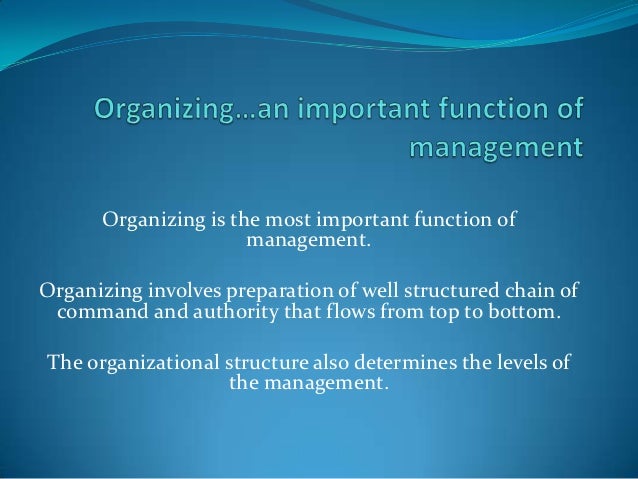 Organizing…an important function of management

Organizing is the most important function of management.

Organizing involves preparation of well structured chain of command and authority that flows from top to bottom.

The organizational structure also determines the levels of the management.